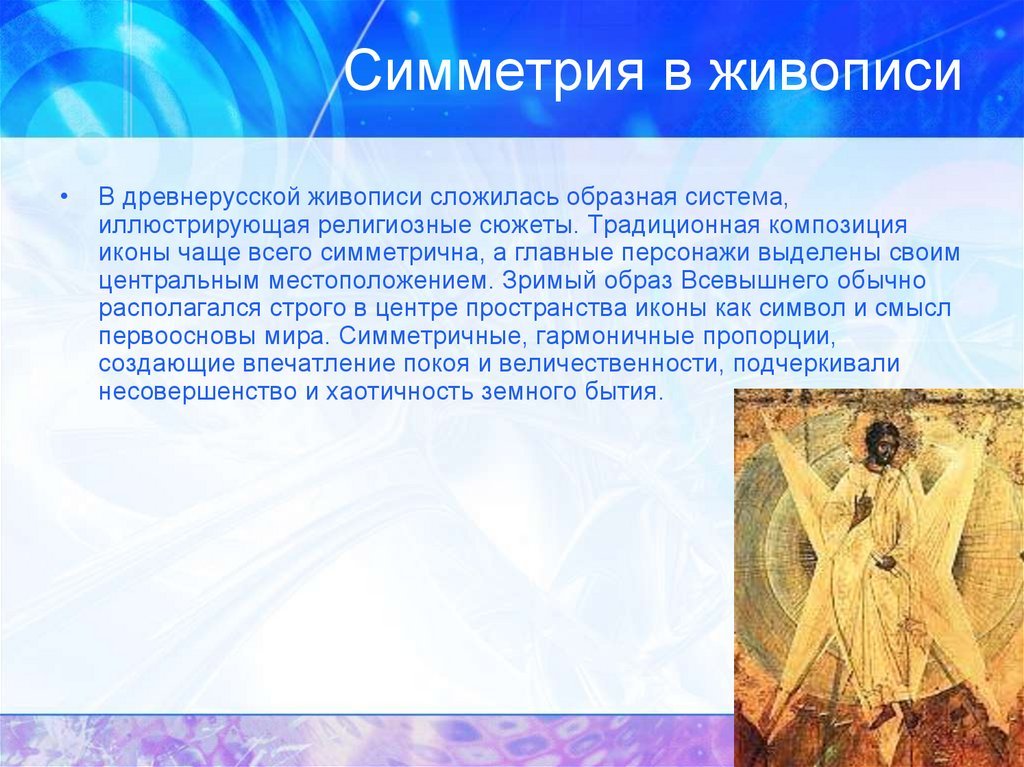 Симметрия в живописи

• В древнерусской живописи сложилась образная система, иллюстрирующая религиозные сюжеты. Традиционная композиция иконы чаще всего симметрична, а главные персонажи выделены своим центральным местоположением. Зримый образ Всевышнего обычно располагался строго в центре пространства иконы как символ и смысл первоосновы мира. Симметричные, гармоничные пропорции, создающие впечатление покоя и величественности, подчеркивали несовершенство и хаотичность земного бытия.